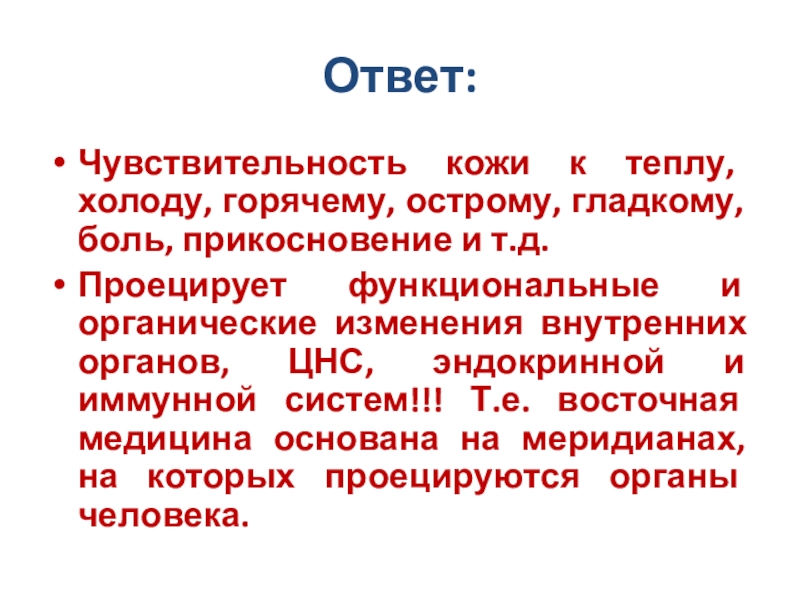 Ответ:

• Чувствительность кожи к теплу, холоду, горячему, острому, гладкому, боль, прикосновение и т.д.

• Проецирует функциональные и органические изменения внутренних органов, ЦНС, эндокринной и иммунной систем!!! Т.е. восточная медицина основана на меридианах, на которых проецируются органы человека.